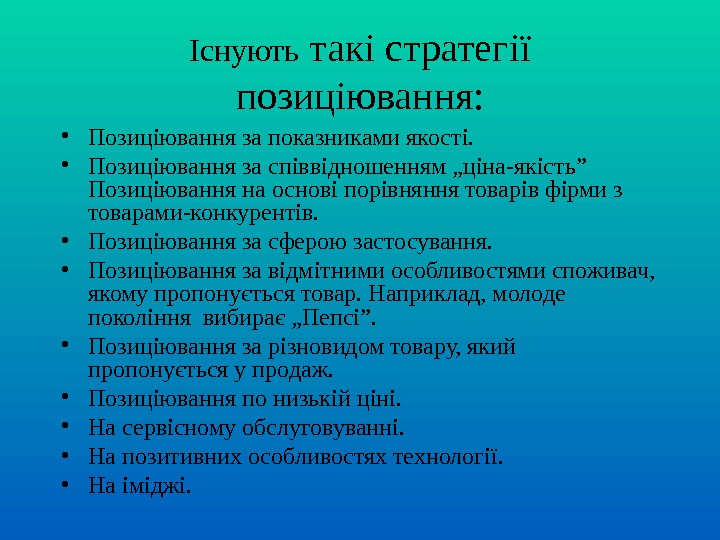 Існують такі стратегії позиціювання:

• Позиціювання за показниками якості.
• Позиціювання за співвідношенням „ціна-якість” Позиціювання на основі порівняння товарів фірми з товарами-конкурентів.
• Позиціювання за сферою застосування.
• Позиціювання за відмітними особливостями споживач, якому пропонується товар. Наприклад, молоде покоління вибирає „Пепсі”.
• Позиціювання за різновидом товару, який пропонується у продаж.
• Позиціювання по низькій ціні.
• На сервісному обслуговуванні.
• На позитивних особливостях технології.
• На іміджі.